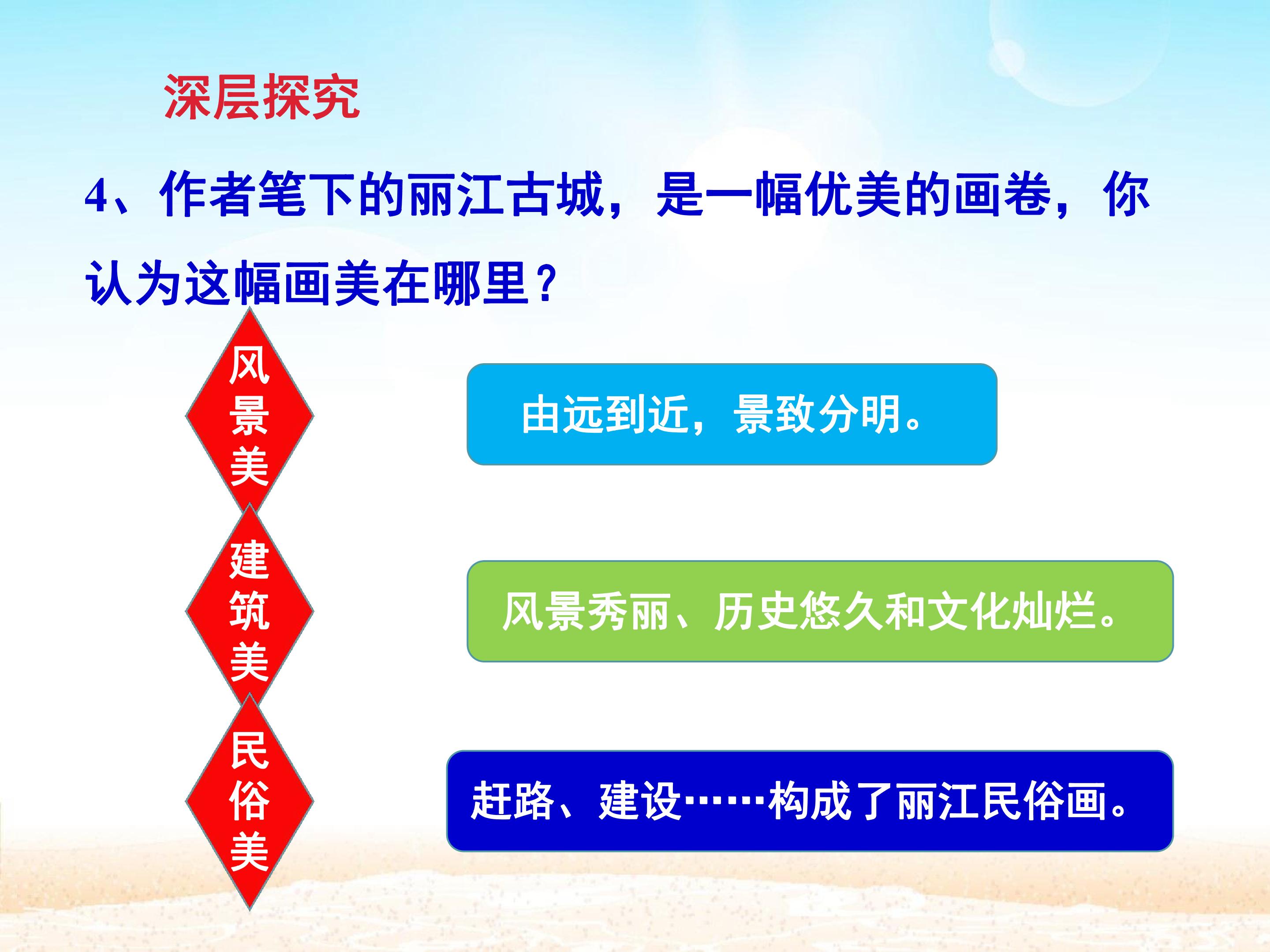 深层探究

4、作者笔下的丽江古城，是一幅优美的画卷，你认为这幅画美在哪里？

风景美

由远到近，景致分明。

建筑美

风景秀丽、历史悠久和文化灿烂。

民俗美

赶路、建设……构成了丽江民俗画。